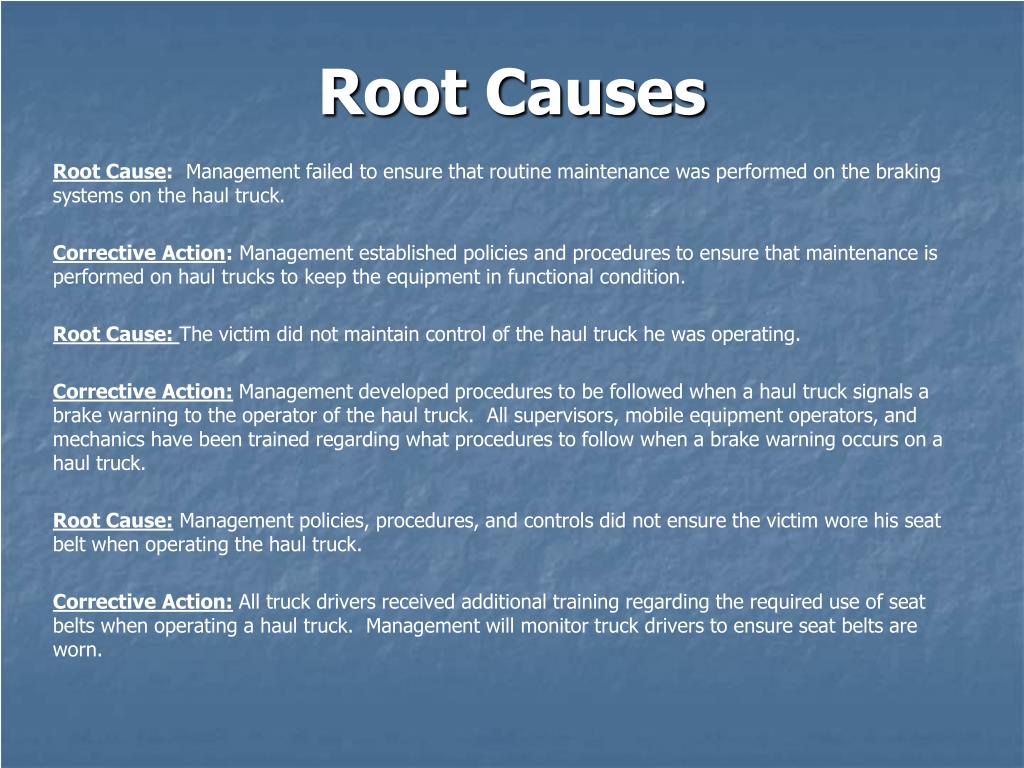 Root Causes

Root Cause: Management failed to ensure that routine maintenance was performed on the braking systems on the haul truck.

Corrective Action: Management established policies and procedures to ensure that maintenance is performed on haul trucks to keep the equipment in functional condition.

Root Cause: The victim did not maintain control of the haul truck he was operating.

Corrective Action: Management developed procedures to be followed when a haul truck signals a brake warning to the operator of the haul truck. All supervisors, mobile equipment operators, and mechanics have been trained regarding what procedures to follow when a brake warning occurs on a haul truck.

Root Cause: Management policies, procedures, and controls did not ensure the victim wore his seat belt when operating the haul truck.

Corrective Action: All truck drivers received additional training regarding the required use of seat belts when operating a haul truck. Management will monitor truck drivers to ensure seat belts are worn.